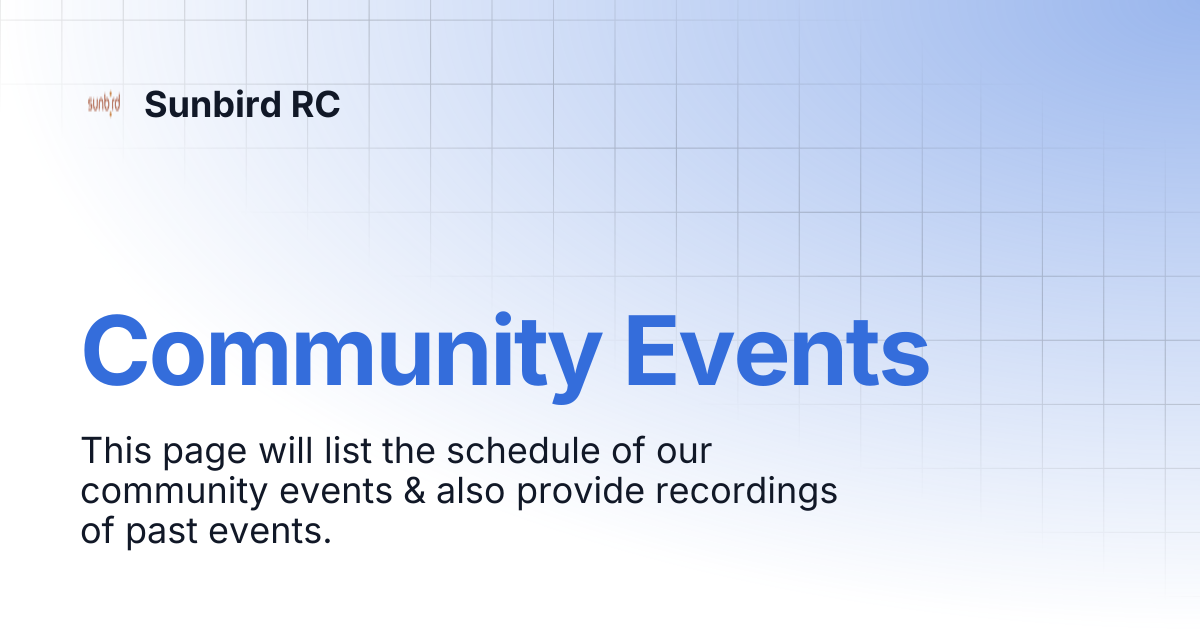 sunbird Sunbird RC

Community Events

This page will list the schedule of our community events & also provide recordings of past events.